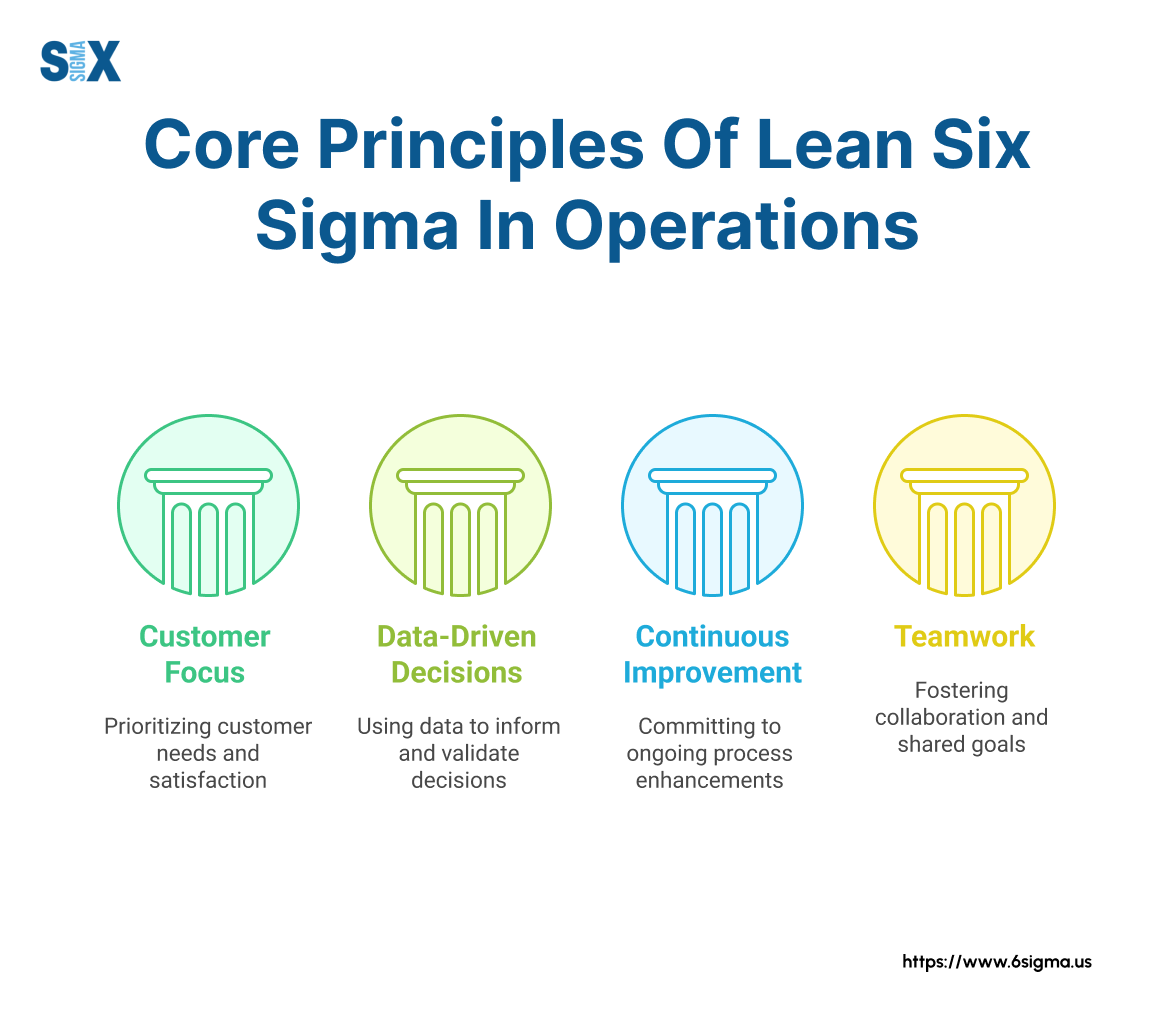 SIX SIGMA

Core Principles Of Lean Six Sigma In Operations

Customer Focus

Prioritizing customer needs and satisfaction

Data-Driven Decisions

Using data to inform and validate decisions

Continuous Improvement

Committing to ongoing process enhancements

Teamwork

Fostering collaboration and shared goals

https://www.6sigma.us